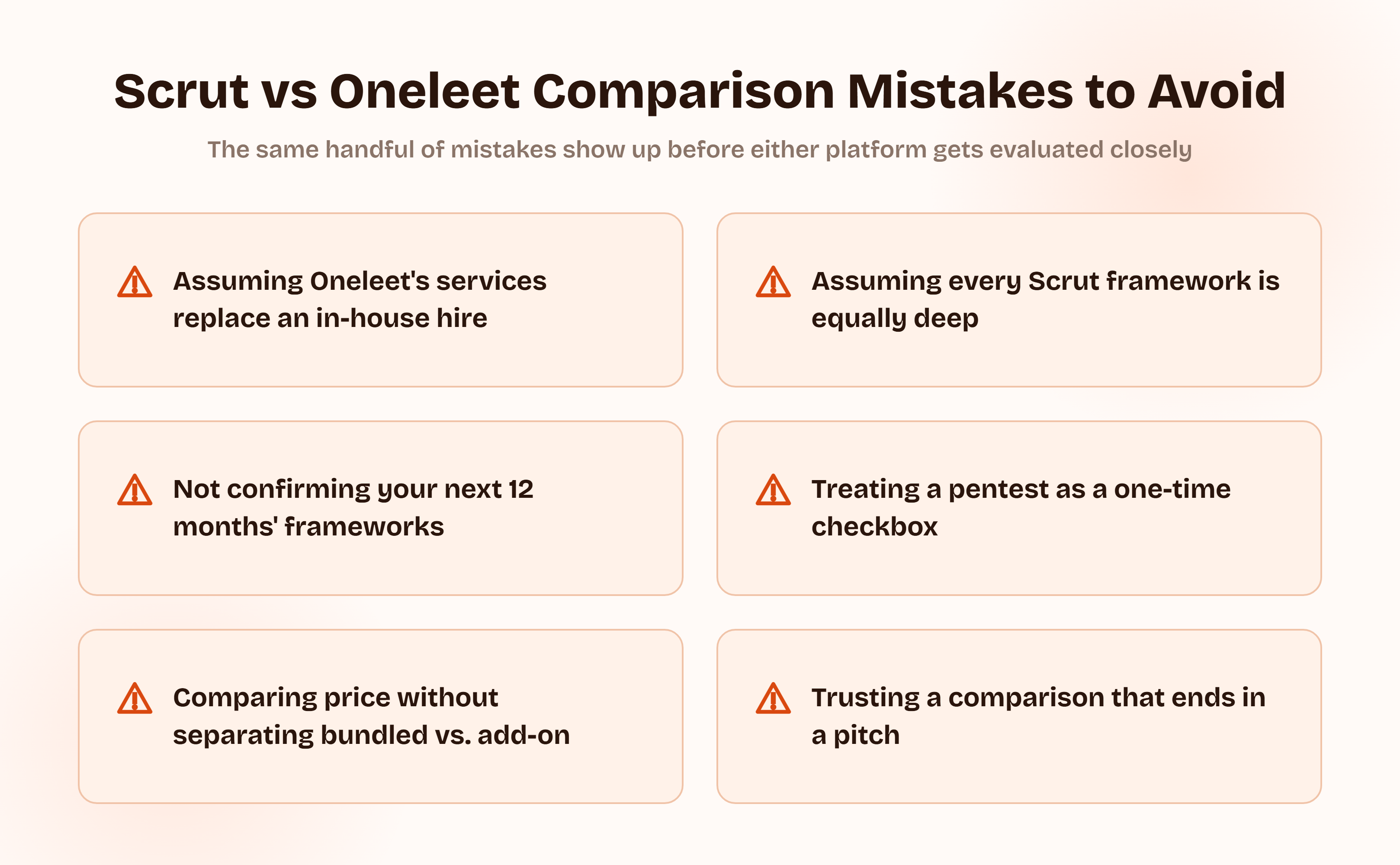 Scrut vs Oneleet Comparison Mistakes to Avoid

The same handful of mistakes show up before either platform gets evaluated closely

Assuming Oneleet's services replace an in-house hire

Assuming every Scrut framework is equally deep

Not confirming your next 12 months' frameworks

Treating a pentest as a one-time checkbox

Comparing price without separating bundled vs. add-on

Trusting a comparison that ends in a pitch